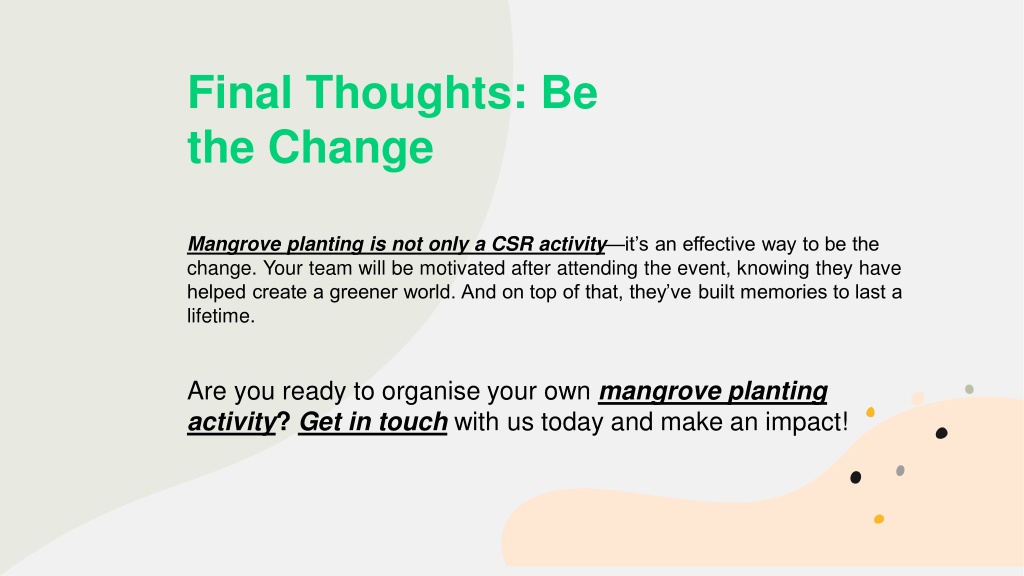 Final Thoughts: Be the Change

Mangrove planting is not only a CSR activity—it's an effective way to be the change. Your team will be motivated after attending the event, knowing they have helped create a greener world. And on top of that, they've built memories to last a lifetime.

Are you ready to organise your own mangrove planting activity? Get in touch with us today and make an impact!